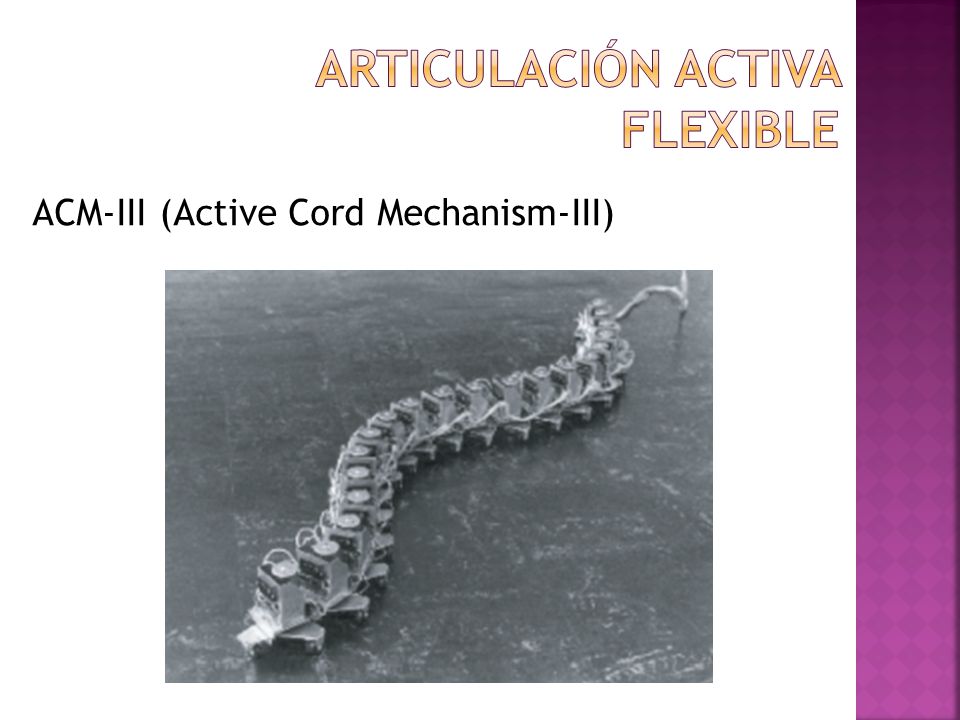 ARTICULACIÓN ACTIVA FLEXIBLE

ACM-III (Active Cord Mechanism-III)